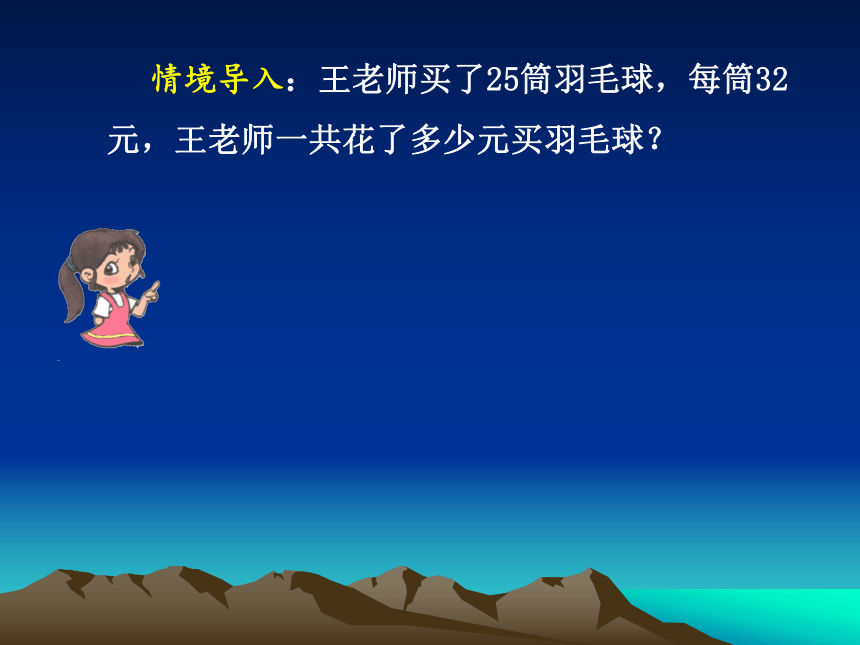 情境导入：王老师买了25筒羽毛球，每筒32元，王老师一共花了多少元买羽毛球？